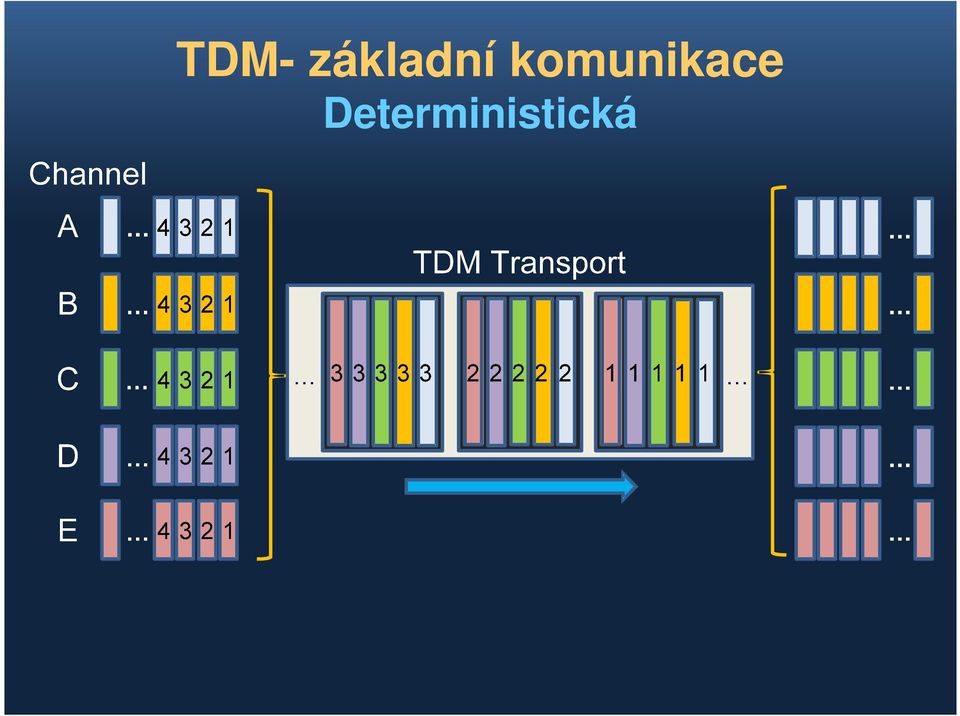 TDM- základní komunikace
Deterministická

Channel

A ... 4 3 2 1

B ... 4 3 2 1

C ... 4 3 2 1

D ... 4 3 2 1

E ... 4 3 2 1

TDM Transport

... 3 3 3 3 3 2 2 2 2 2 1 1 1 1 1 ...

...
...
...
...
...